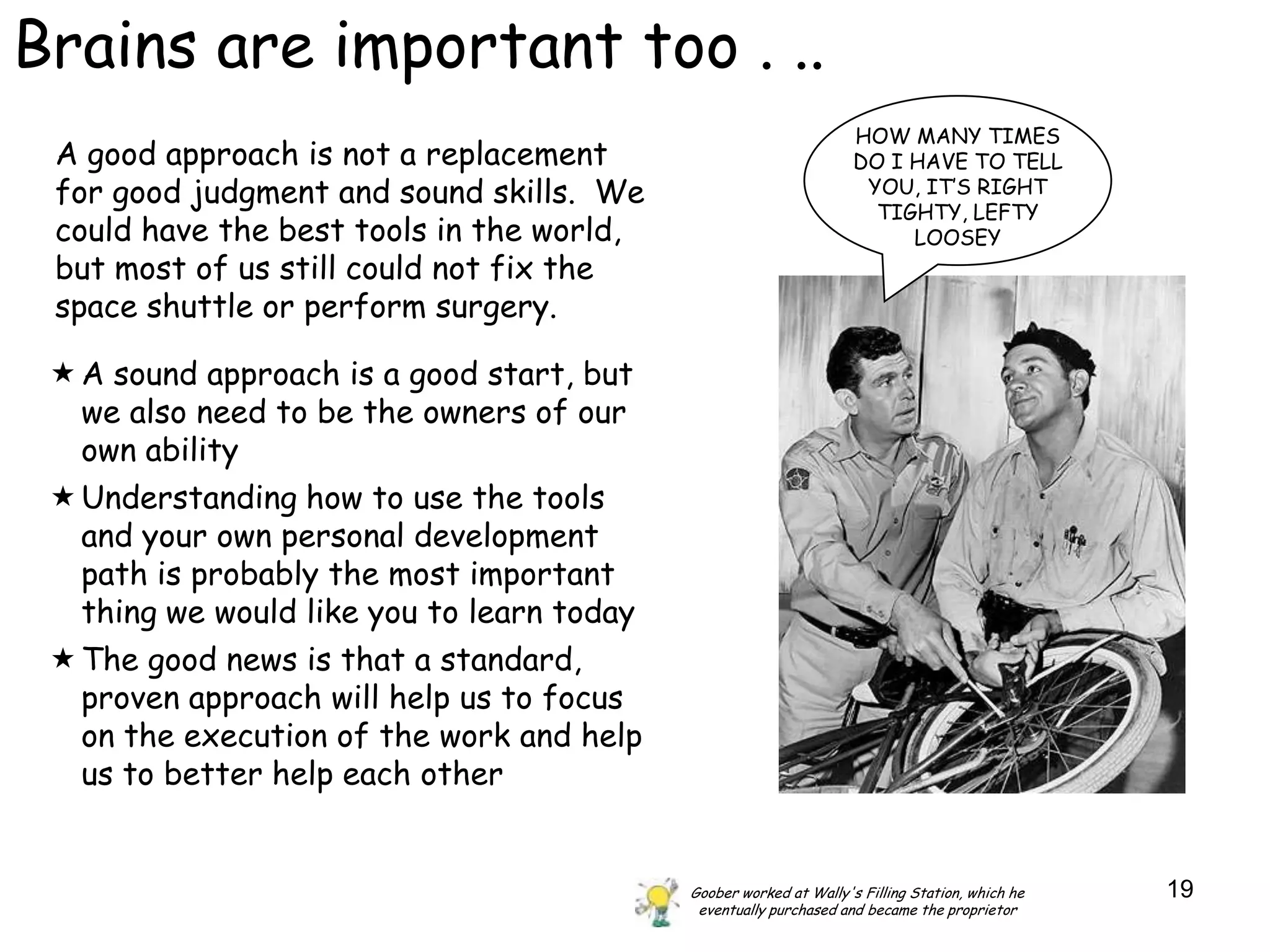 Brains are important too . ..

A good approach is not a replacement for good judgment and sound skills. We could have the best tools in the world, but most of us still could not fix the space shuttle or perform surgery.

★ A sound approach is a good start, but we also need to be the owners of our own ability

★ Understanding how to use the tools and your own personal development path is probably the most important thing we would like you to learn today

★ The good news is that a standard, proven approach will help us to focus on the execution of the work and help us to better help each other

HOW MANY TIMES DO I HAVE TO TELL YOU, IT'S RIGHT TIGHTY, LEFTY LOOSEY

Goober worked at Wally's Filling Station, which he eventually purchased and became the proprietor

19